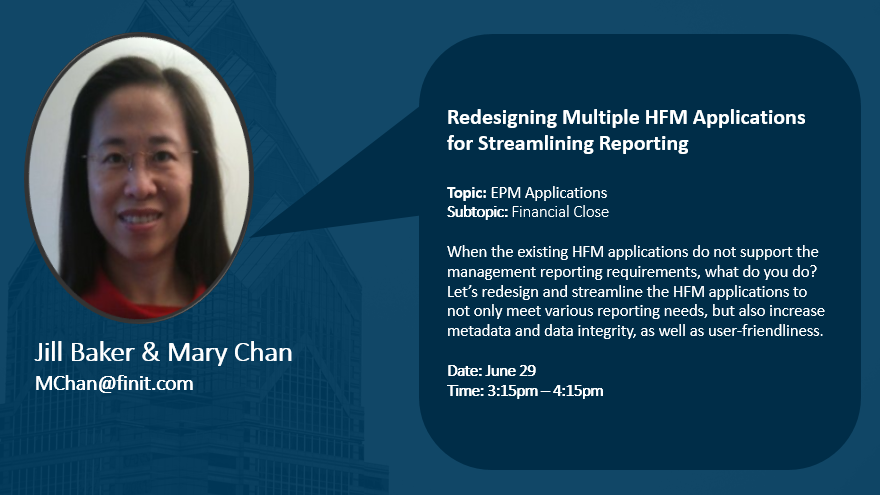 Jill Baker & Mary Chan
MChan@finit.com

Redesigning Multiple HFM Applications for Streamlining Reporting

Topic: EPM Applications
Subtopic: Financial Close

When the existing HFM applications do not support the management reporting requirements, what do you do? Let's redesign and streamline the HFM applications to not only meet various reporting needs, but also increase metadata and data integrity, as well as user-friendliness.

Date: June 29
Time: 3:15pm – 4:15pm